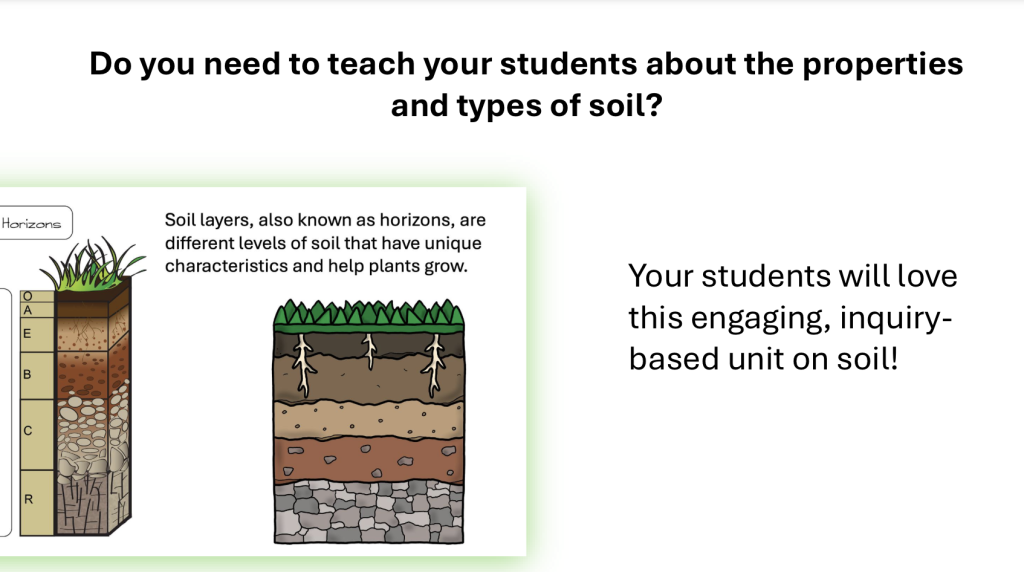 Do you need to teach your students about the properties and types of soil?

Horizons

Soil layers, also known as horizons, are different levels of soil that have unique characteristics and help plants grow.

O
A
E
B
C
R

Your students will love this engaging, inquiry-based unit on soil!